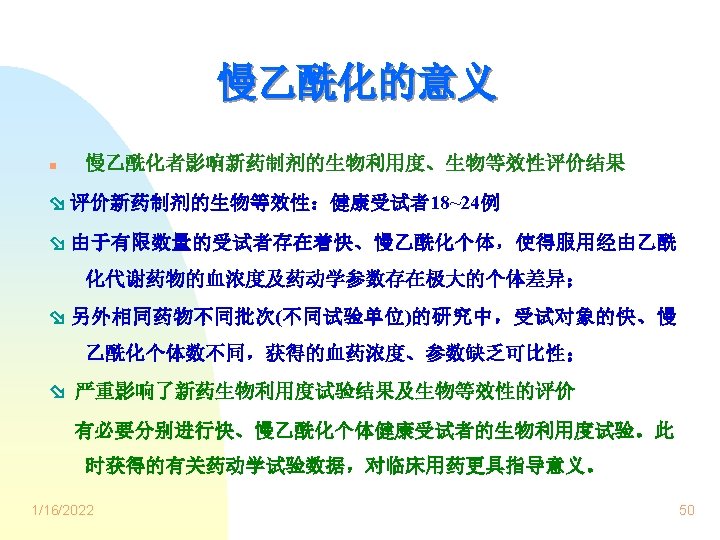 慢乙酰化的意义

慢乙酰化者影响新药制剂的生物利用度、生物等效性评价结果

评价新药制剂的生物等效性：健康受试者18~24例

由于有限数量的受试者存在着快、慢乙酰化个体，使得服用经由乙酰化代谢药物的血浓度及药动学参数存在极大的个体差异；

另外相同药物不同批次(不同试验单位)的研究中，受试对象的快、慢乙酰化个体数不同，获得的血药浓度、参数缺乏可比性；

严重影响了新药生物利用度试验结果及生物等效性的评价

有必要分别进行快、慢乙酰化个体健康受试者的生物利用度试验。此时获得的有关药动学试验数据，对临床用药更具指导意义。

1/16/2022

50